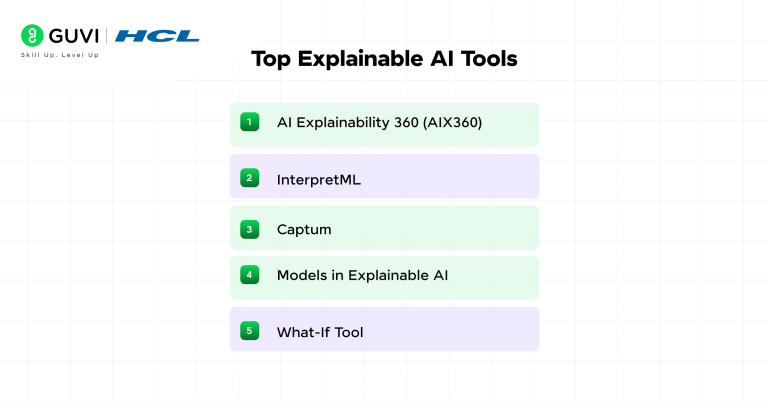 GUVI | HCL
Skill Up. Level Up

Top Explainable AI Tools

1 AI Explainability 360 (AIX360)

2 InterpretML

3 Captum

4 Models in Explainable AI

5 What-If Tool